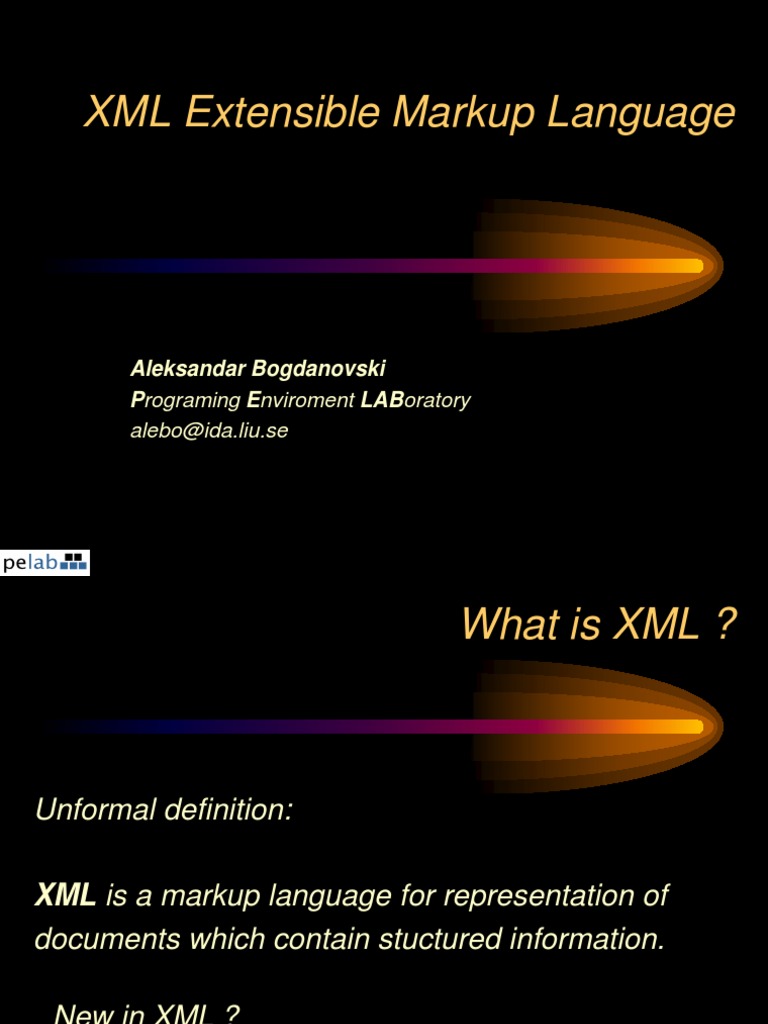 XML Extensible Markup Language

Aleksandar Bogdanovski
Programing Enviroment LABoratory
alebo@ida.liu.se

pelab

What is XML ?

Unformal definition:

XML is a markup language for representation of documents which contain stuctured information.

New in XML ?